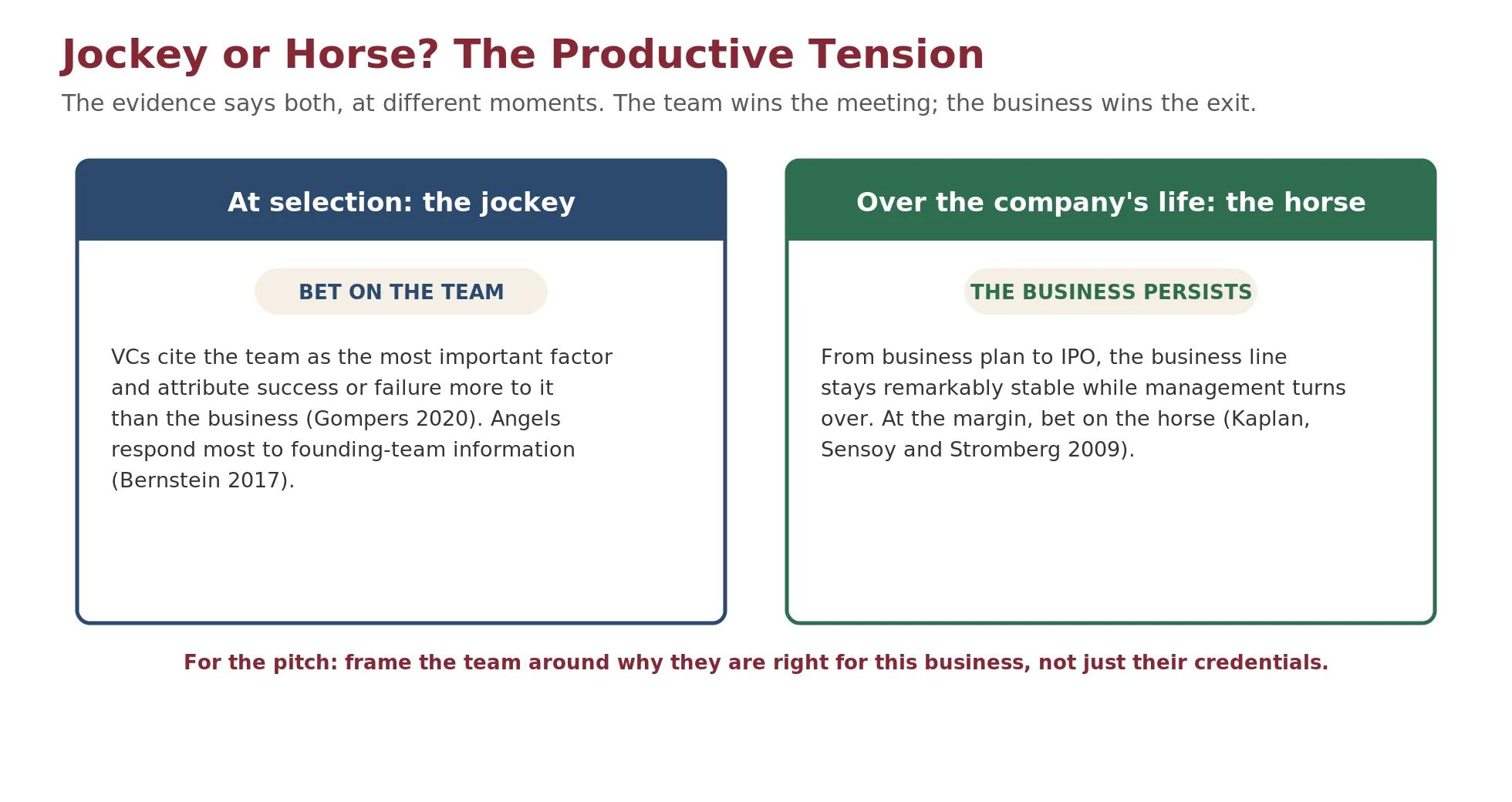 Jockey or Horse? The Productive Tension

The evidence says both, at different moments. The team wins the meeting; the business wins the exit.

At selection: the jockey

BET ON THE TEAM

VCs cite the team as the most important factor and attribute success or failure more to it than the business (Gompers 2020). Angels respond most to founding-team information (Bernstein 2017).

Over the company's life: the horse

THE BUSINESS PERSISTS

From business plan to IPO, the business line stays remarkably stable while management turns over. At the margin, bet on the horse (Kaplan, Sensoy and Stromberg 2009).

For the pitch: frame the team around why they are right for this business, not just their credentials.